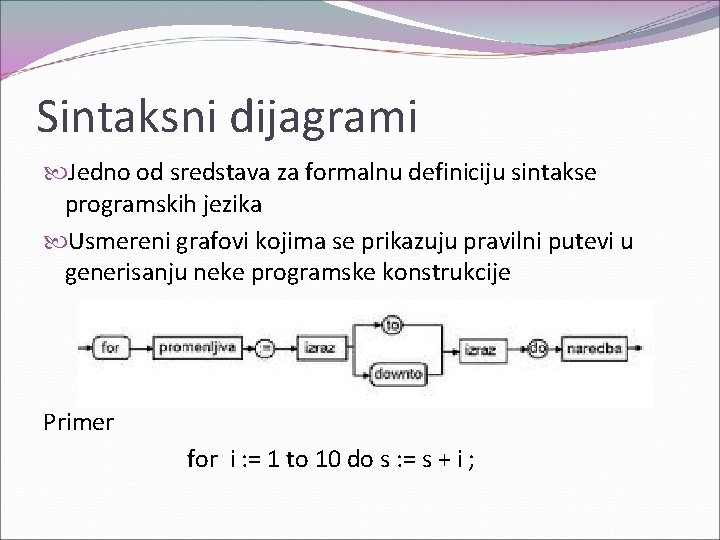 Sintaksni dijagrami

Jedno od sredstava za formalnu definiciju sintakse programskih jezika

Usmereni grafovi kojima se prikazuju pravilni putevi u generisanju neke programske konstrukcije

for promenljiva := izraz to downto izraz do naredba

Primer

for i := 1 to 10 do s := s + i ;